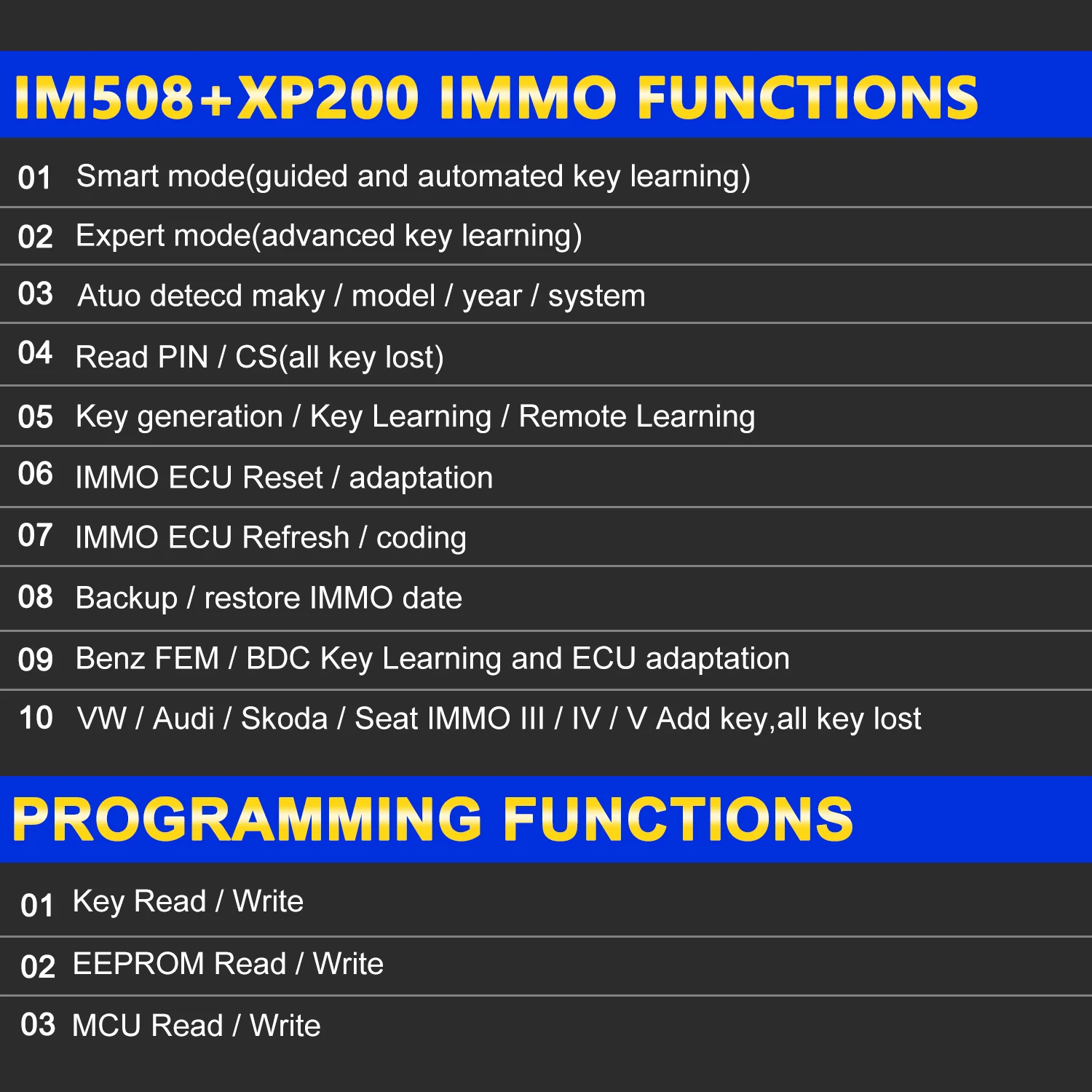 IM508+XP200 IMMO FUNCTIONS

01 Smart mode(guided and automated key learning)

02 Expert mode(advanced key learning)

03 Atuo detecd maky / model / year / system

04 Read PIN / CS(all key lost)

05 Key generation / Key Learning / Remote Learning

06 IMMO ECU Reset / adaptation

07 IMMO ECU Refresh / coding

08 Backup / restore IMMO date

09 Benz FEM / BDC Key Learning and ECU adaptation

10 VW / Audi / Skoda / Seat IMMO III / IV / V Add key,all key lost

PROGRAMMING FUNCTIONS

01 Key Read / Write

02 EEPROM Read / Write

03 MCU Read / Write